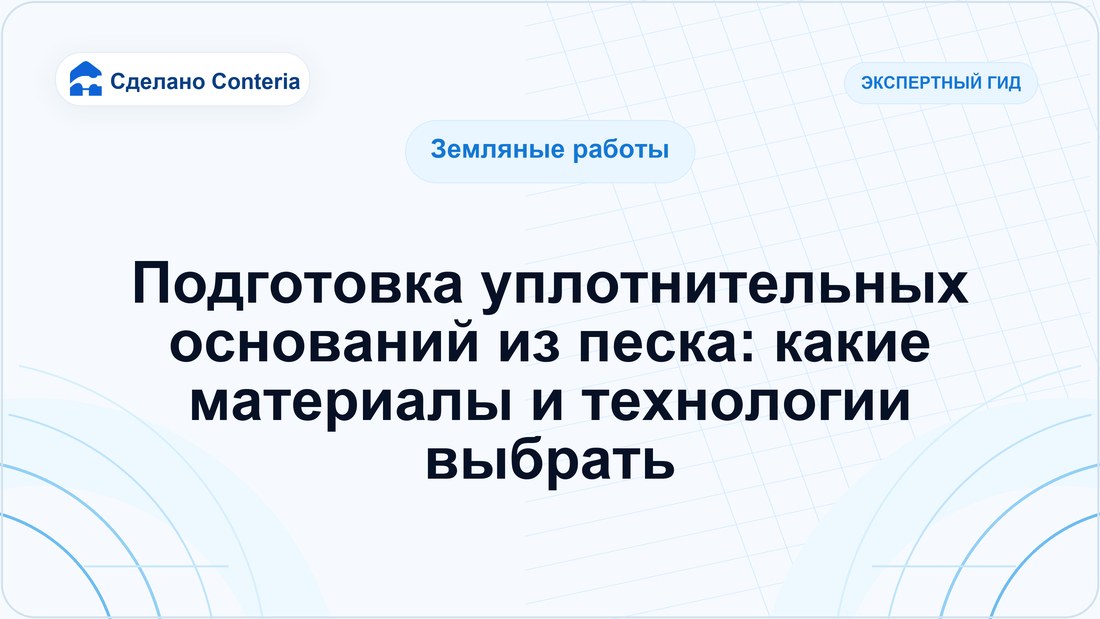 Сделано Conteria

ЭКСПЕРТНЫЙ ГИД

Земляные работы

Подготовка уплотнительных оснований из песка: какие материалы и технологии выбрать